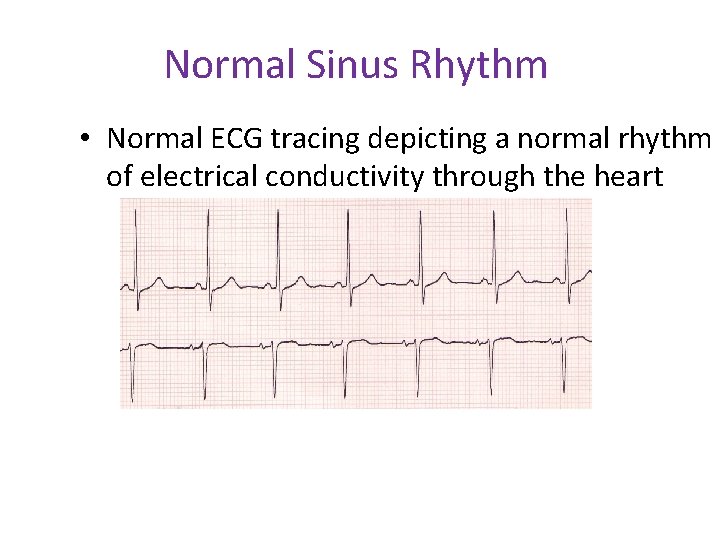 Normal Sinus Rhythm

• Normal ECG tracing depicting a normal rhythm of electrical conductivity through the heart